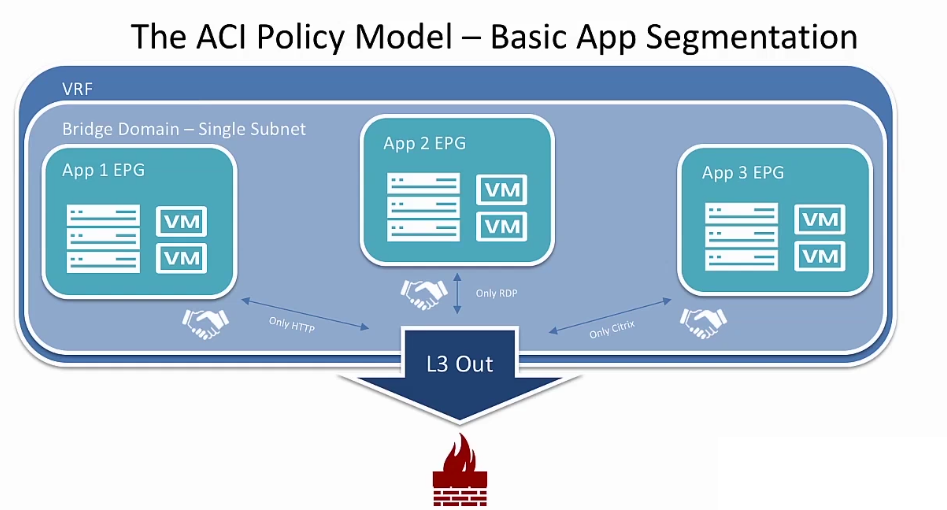 The ACI Policy Model – Basic App Segmentation

VRF

Bridge Domain – Single Subnet

App 1 EPG

VM

VM

App 2 EPG

VM

VM

App 3 EPG

VM

VM

Only HTTP

Only RDP

Only Citrix

L3 Out